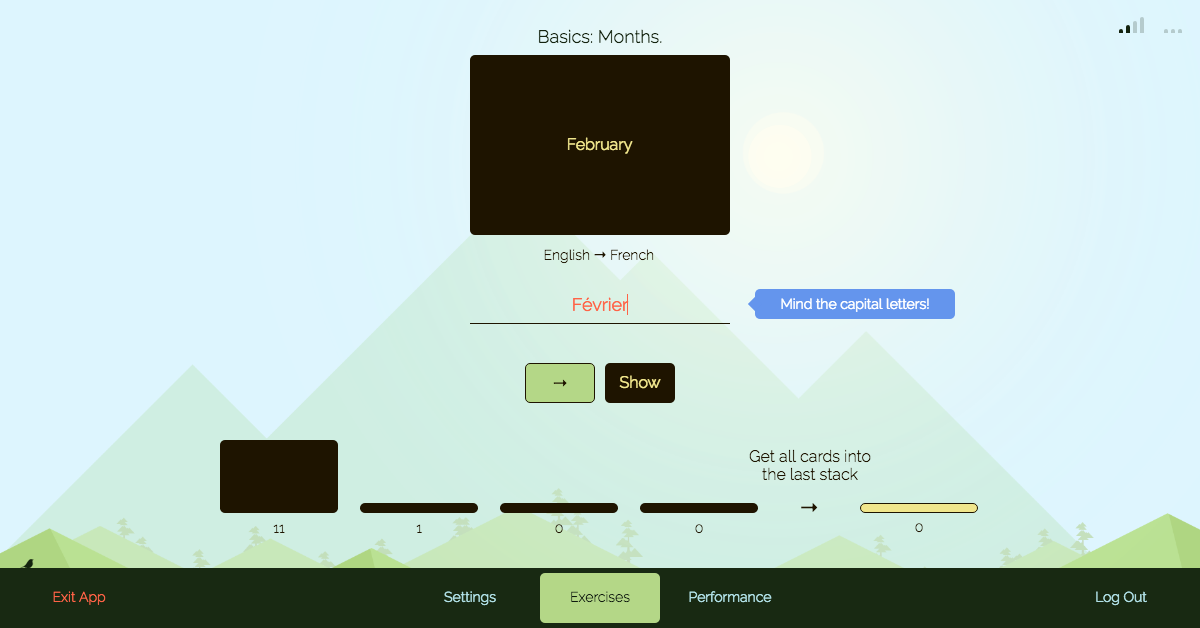 Basics: Months.

February

English → French

Février

Mind the capital letters!

→

Show

Get all cards into the last stack

11

1

0

0

→

0

Exit App

Settings

Exercises

Performance

Log Out